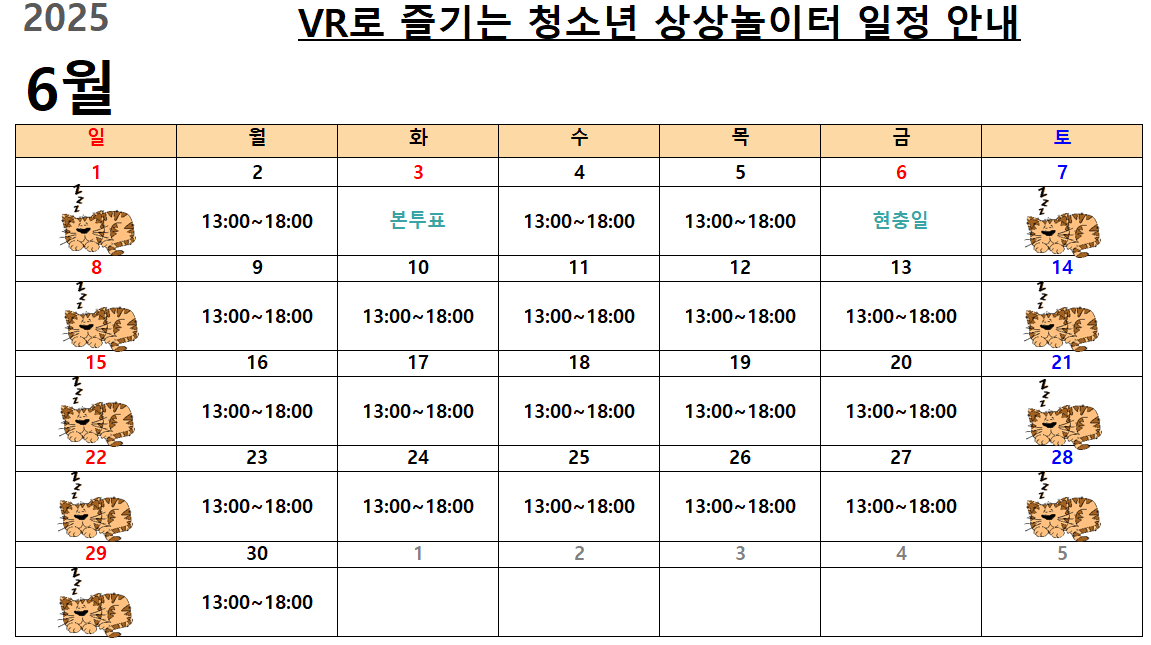 2025

VR로 즐기는 청소년 상상놀이터 일정 안내

6월

| 일 | 월 | 화 | 수 | 목 | 금 | 토 |
|---|---|---|---|---|---|---|
| 1 | 2 | 3 | 4 | 5 | 6 | 7 |
|  | 13:00~18:00 | 본투표 | 13:00~18:00 | 13:00~18:00 | 현충일 |  |
| 8 | 9 | 10 | 11 | 12 | 13 | 14 |
|  | 13:00~18:00 | 13:00~18:00 | 13:00~18:00 | 13:00~18:00 | 13:00~18:00 |  |
| 15 | 16 | 17 | 18 | 19 | 20 | 21 |
|  | 13:00~18:00 | 13:00~18:00 | 13:00~18:00 | 13:00~18:00 | 13:00~18:00 |  |
| 22 | 23 | 24 | 25 | 26 | 27 | 28 |
|  | 13:00~18:00 | 13:00~18:00 | 13:00~18:00 | 13:00~18:00 | 13:00~18:00 |  |
| 29 | 30 | 1 | 2 | 3 | 4 | 5 |
|  | 13:00~18:00 |  |  |  |  |  |